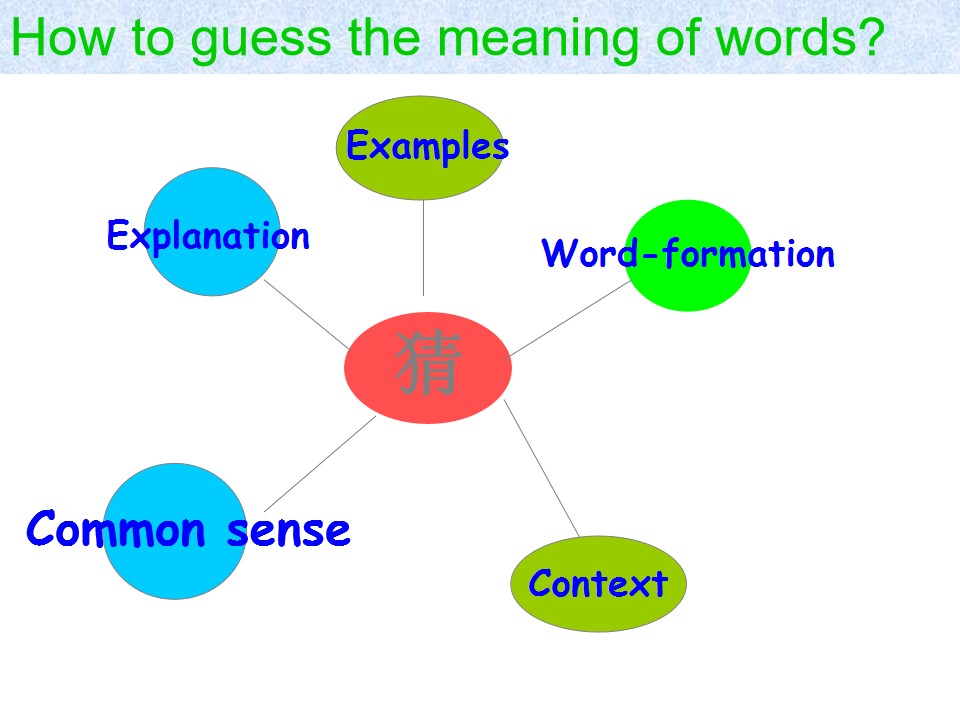 How to guess the meaning of words?

Examples

Explanation

Word-formation

猜

Common sense

Context